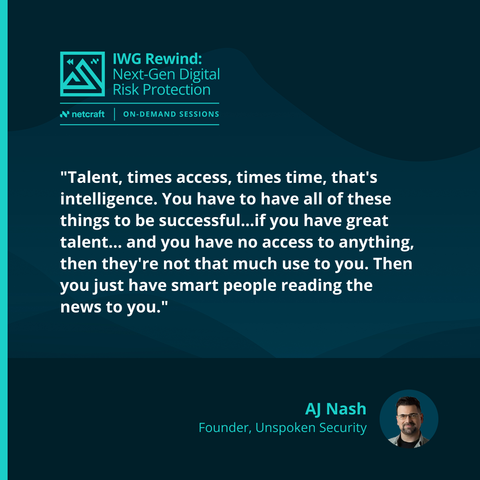 IWG Rewind:
Next-Gen Digital
Risk Protection

netcraft | ON-DEMAND SESSIONS

"Talent, times access, times time, that's intelligence. You have to have all of these things to be successful...if you have great talent... and you have no access to anything, then they're not that much use to you. Then you just have smart people reading the news to you."

AJ Nash
Founder, Unspoken Security